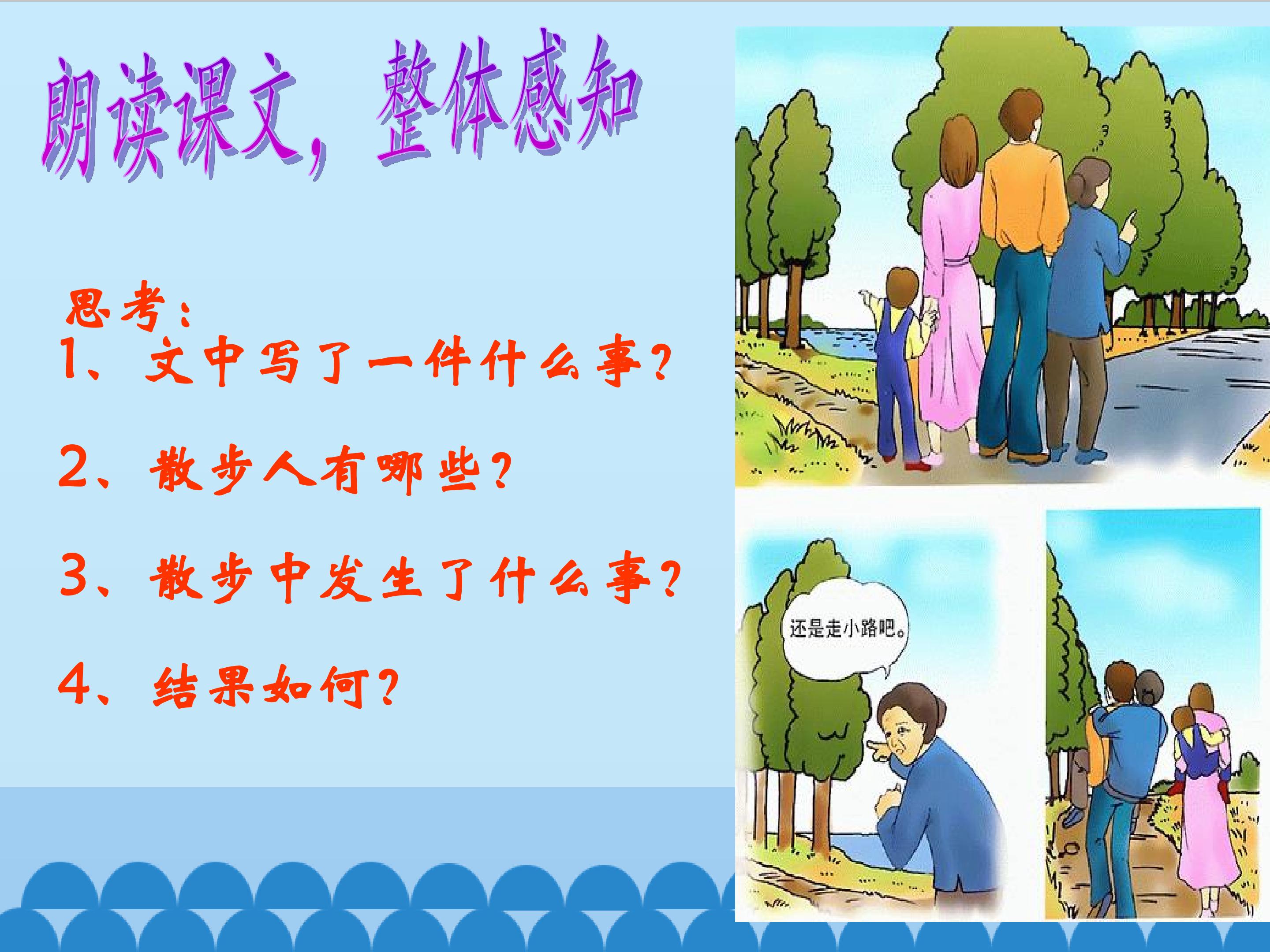 朗读课文，整体感知

思考：
1、文中写了一件什么事？

2、散步人有哪些？

3、散步中发生了什么事？

4、结果如何？

还是走小路吧。